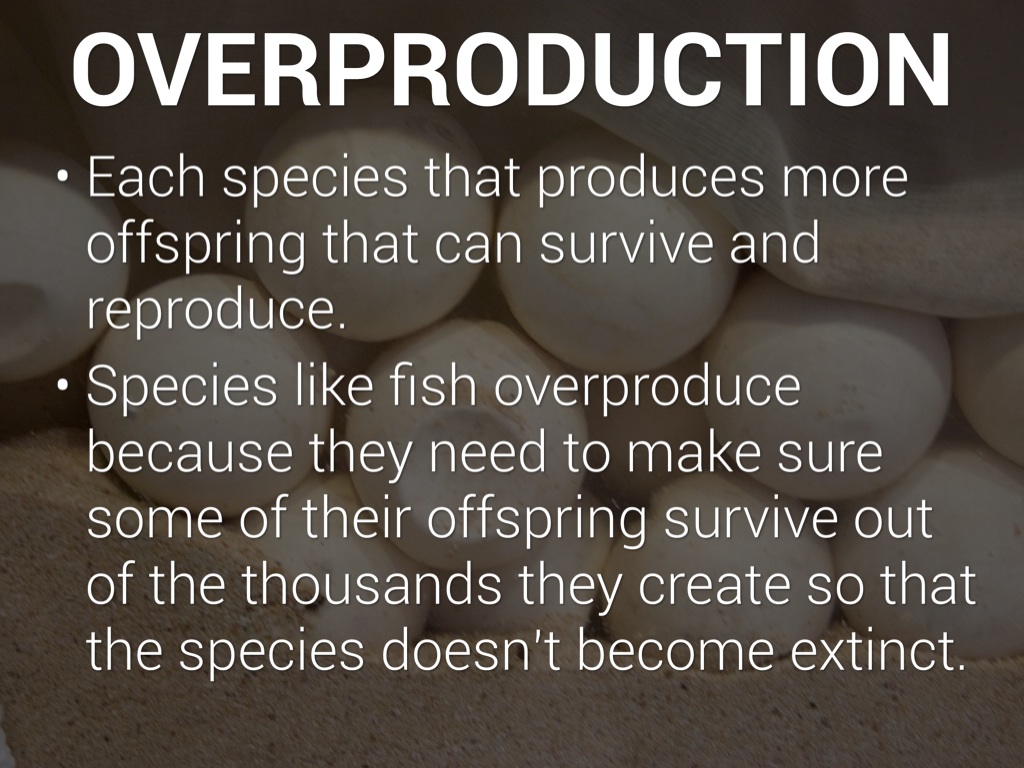 OVERPRODUCTION

• Each species that produces more offspring that can survive and reproduce.
• Species like fish overproduce because they need to make sure some of their offspring survive out of the thousands they create so that the species doesn't become extinct.